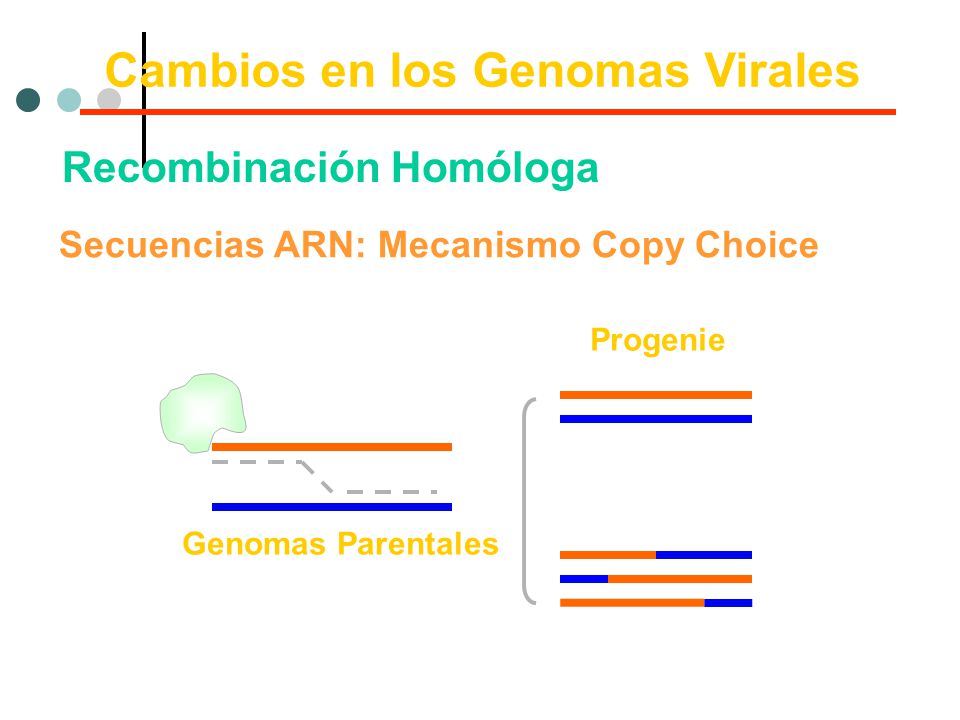 Cambios en los Genomas Virales

Recombinación Homóloga

Secuencias ARN: Mecanismo Copy Choice

Progenie

Genomas Parentales